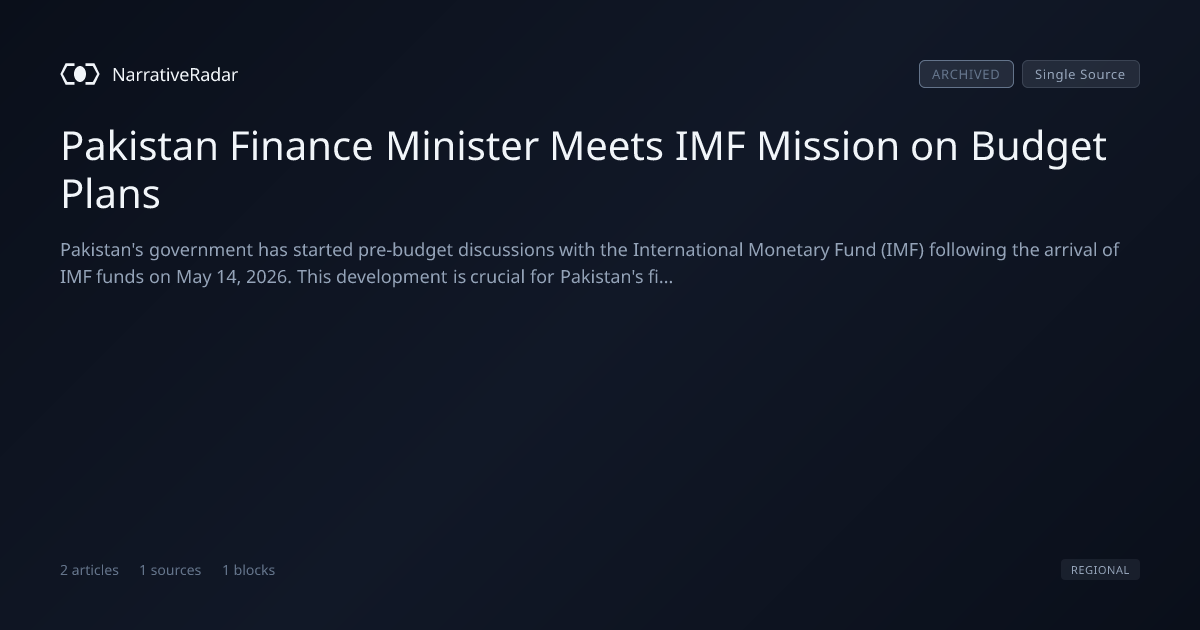 NarrativeRadar

ARCHIVED Single Source

Pakistan Finance Minister Meets IMF Mission on Budget Plans

Pakistan's government has started pre-budget discussions with the International Monetary Fund (IMF) following the arrival of IMF funds on May 14, 2026. This development is crucial for Pakistan's fi...

2 articles 1 sources 1 blocks

REGIONAL